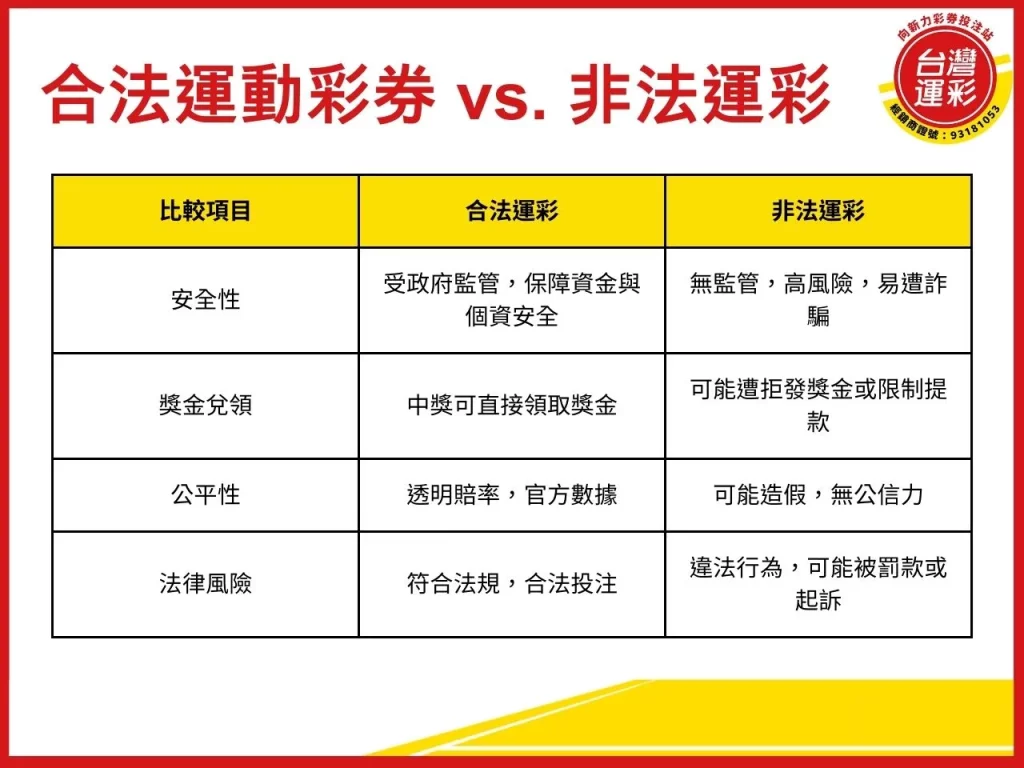 合法運動彩券 vs. 非法運彩

向新力彩券投注站
台灣運彩
經銷商證號：93181053

| 比較項目 | 合法運彩 | 非法運彩 |
|---|---|---|
| 安全性 | 受政府監管，保障資金與個資安全 | 無監管，高風險，易遭詐騙 |
| 獎金兌領 | 中獎可直接領取獎金 | 可能遭拒發獎金或限制提款 |
| 公平性 | 透明賠率，官方數據 | 可能造假，無公信力 |
| 法律風險 | 符合法規，合法投注 | 違法行為，可能被罰款或起訴 |